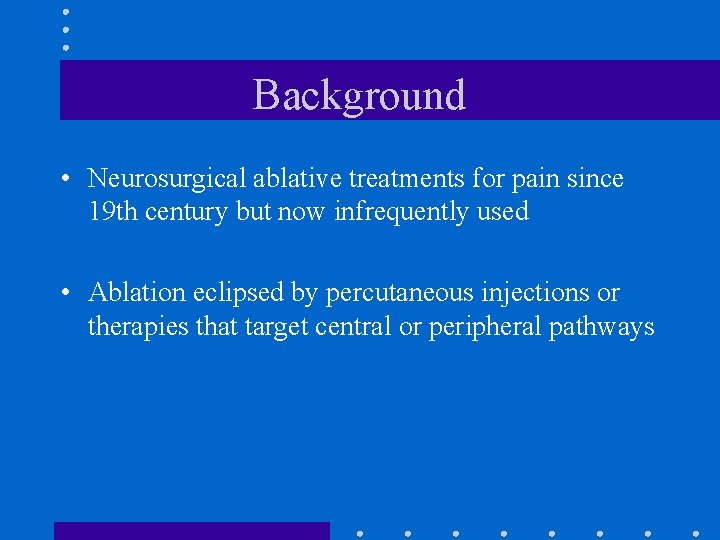 Background

• Neurosurgical ablative treatments for pain since 19th century but now infrequently used

• Ablation eclipsed by percutaneous injections or therapies that target central or peripheral pathways